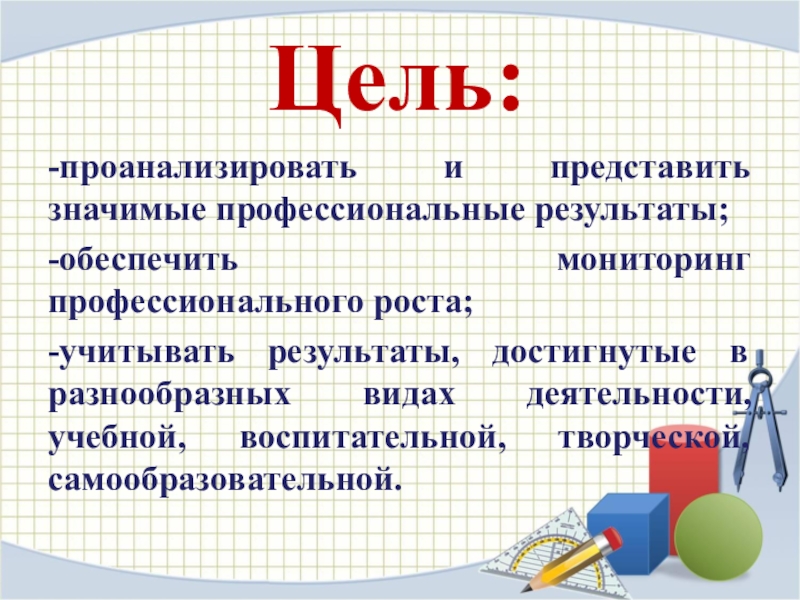 Цель:

-проанализировать и представить значимые профессиональные результаты;

-обеспечить мониторинг профессионального роста;

-учитывать результаты, достигнутые в разнообразных видах деятельности, учебной, воспитательной, творческой, самообразовательной.